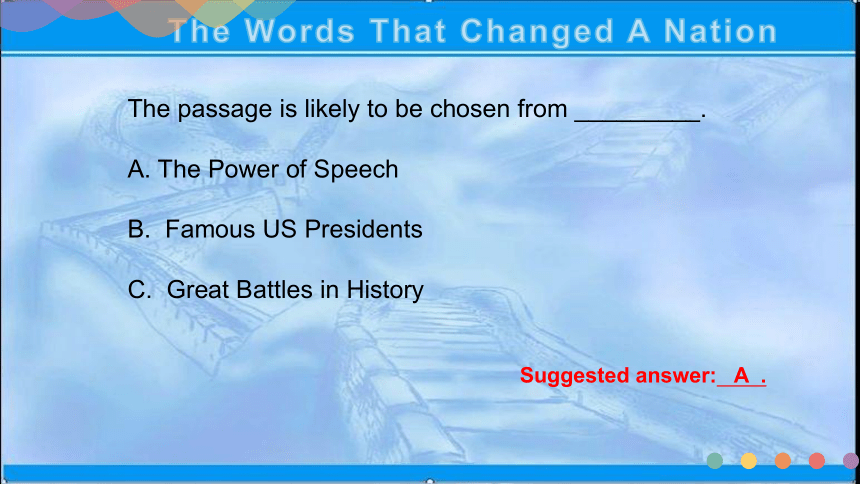 The Words That Changed A Nation

The passage is likely to be chosen from _________.

A. The Power of Speech

B. Famous US Presidents

C. Great Battles in History

Suggested answer:_A_.